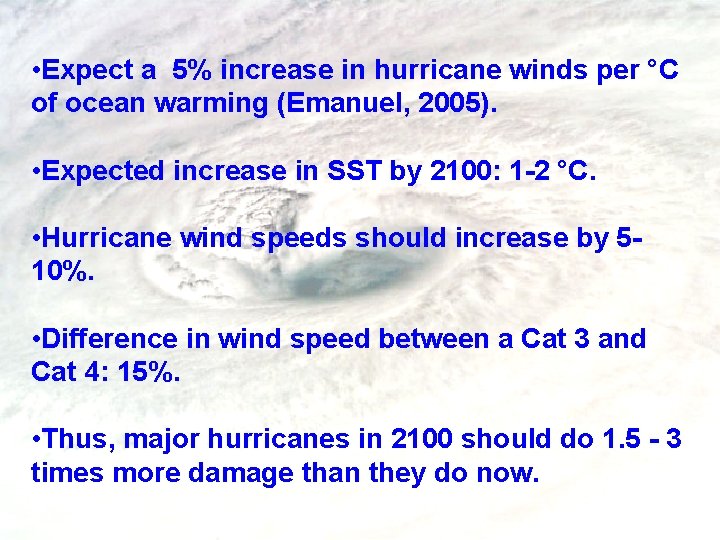 •Expect a 5% increase in hurricane winds per °C of ocean warming (Emanuel, 2005).

•Expected increase in SST by 2100: 1-2 °C.

•Hurricane wind speeds should increase by 5-10%.

•Difference in wind speed between a Cat 3 and Cat 4: 15%.

•Thus, major hurricanes in 2100 should do 1.5 - 3 times more damage than they do now.